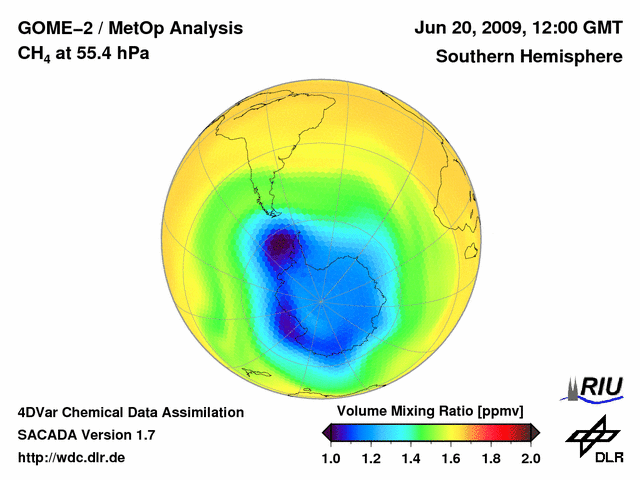 GOME–2 / MetOp Analysis
$CH_4$ at 55.4 hPa

Jun 20, 2009, 12:00 GMT
Southern Hemisphere

4DVar Chemical Data Assimilation
SACADA Version 1.7
http://wdc.dlr.de

Volume Mixing Ratio [ppmv]
1.0 1.2 1.4 1.6 1.8 2.0

RIU

DLR